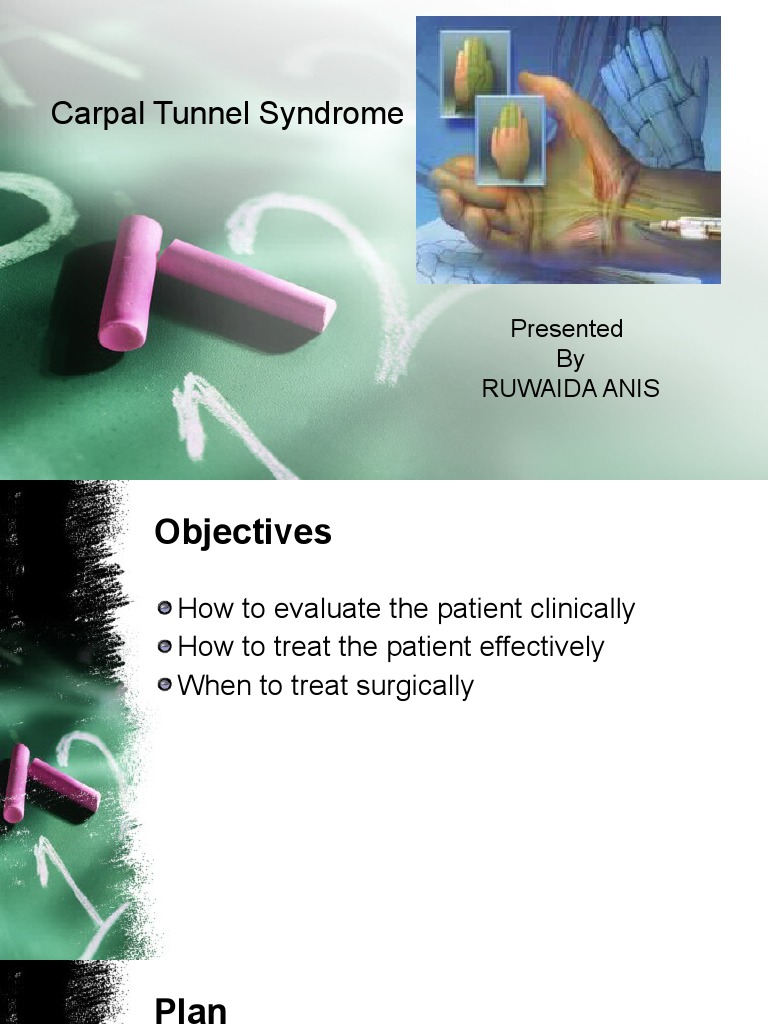 Carpal Tunnel Syndrome

Presented
By
RUWAIDA ANIS

Objectives

How to evaluate the patient clinically
How to treat the patient effectively
When to treat surgically

Plan